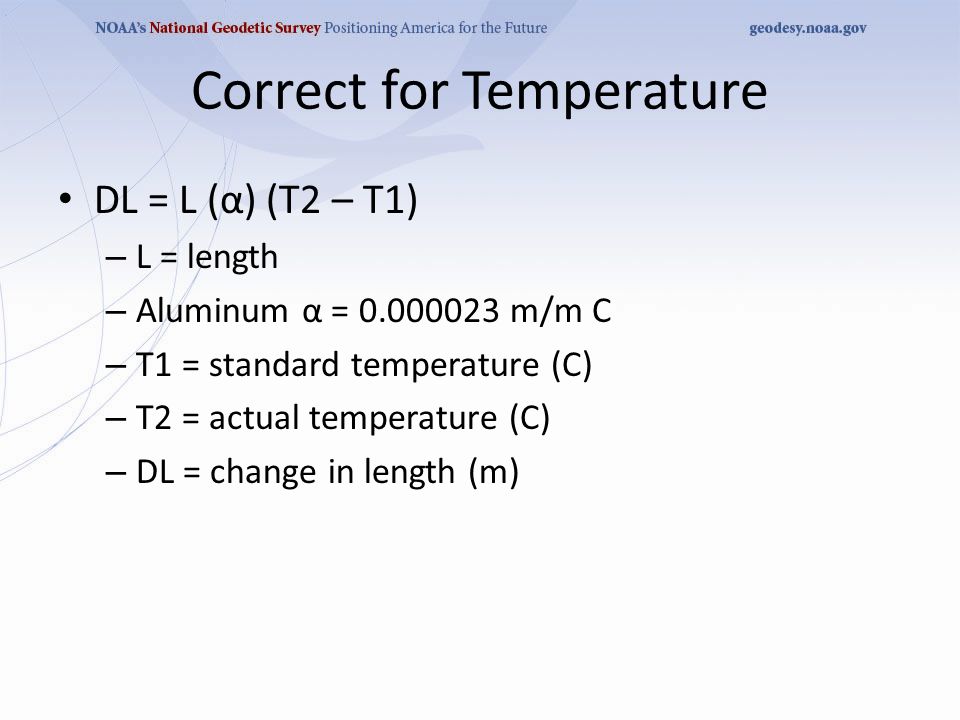 NOAA's National Geodetic Survey Positioning America for the Future geodesy.noaa.gov

Correct for Temperature

• DL = L (α) (T2 – T1)
– L = length
– Aluminum α = 0.000023 m/m C
– T1 = standard temperature (C)
– T2 = actual temperature (C)
– DL = change in length (m)